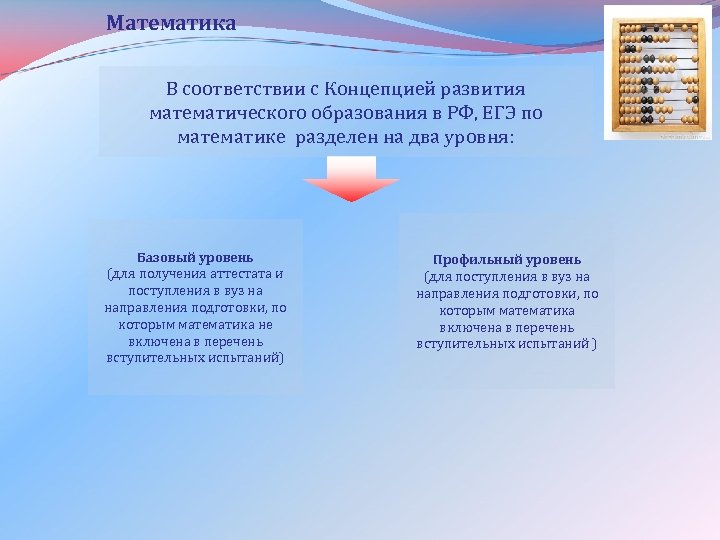 Математика

В соответствии с Концепцией развития математического образования в РФ, ЕГЭ по математике разделен на два уровня:

Базовый уровень
(для получения аттестата и поступления в вуз на направления подготовки, по которым математика не включена в перечень вступительных испытаний)

Профильный уровень
(для поступления в вуз на направления подготовки, по которым математика включена в перечень вступительных испытаний )